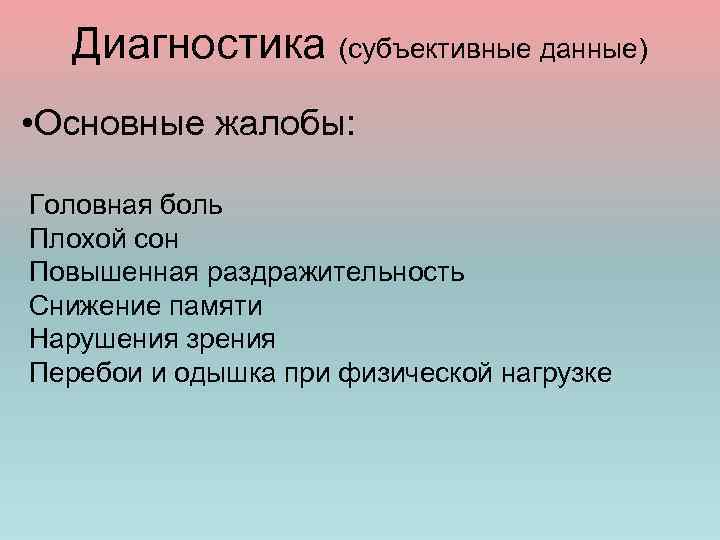 Диагностика (субъективные данные)

•Основные жалобы:

Головная боль
Плохой сон
Повышенная раздражительность
Снижение памяти
Нарушения зрения
Перебои и одышка при физической нагрузке